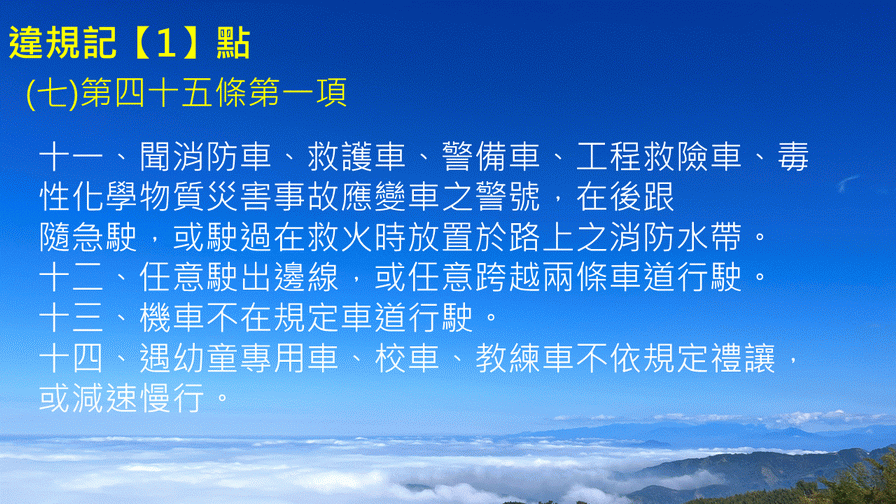 違規記【1】點

(七)第四十五條第一項

十一、聞消防車、救護車、警備車、工程救險車、毒性化學物質災害事故應變車之警號，在後跟隨急駛，或駛過在救火時放置於路上之消防水帶。
十二、任意駛出邊線，或任意跨越兩條車道行駛。
十三、機車不在規定車道行駛。
十四、遇幼童專用車、校車、教練車不依規定禮讓，或減速慢行。